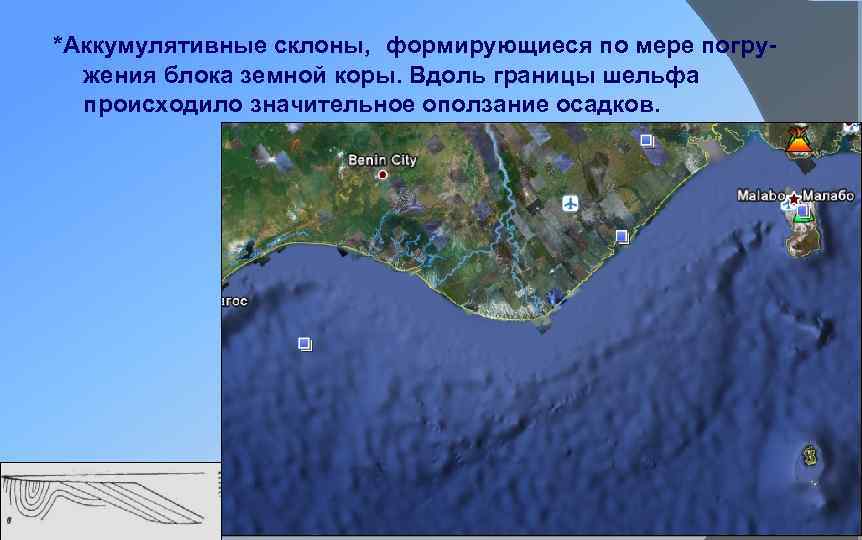 *Аккумулятивные склоны, формирующиеся по мере погружения блока земной коры. Вдоль границы шельфа происходило значительное оползание осадков.

Benin City

Malabo Малабо

агос